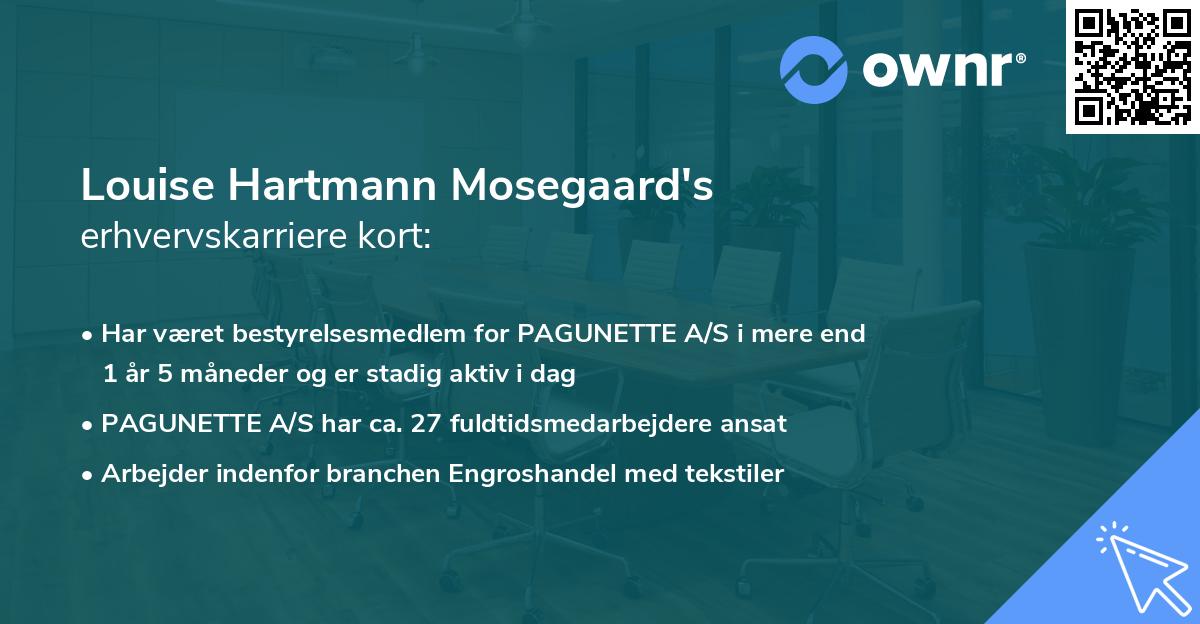 ownr®

Louise Hartmann Mosegaard's
erhvervskarriere kort:

• Har været bestyrelsesmedlem for PAGUNETTE A/S i mere end 1 år 5 måneder og er stadig aktiv i dag

• PAGUNETTE A/S har ca. 27 fuldtidsmedarbejdere ansat

• Arbejder indenfor branchen Engroshandel med tekstiler